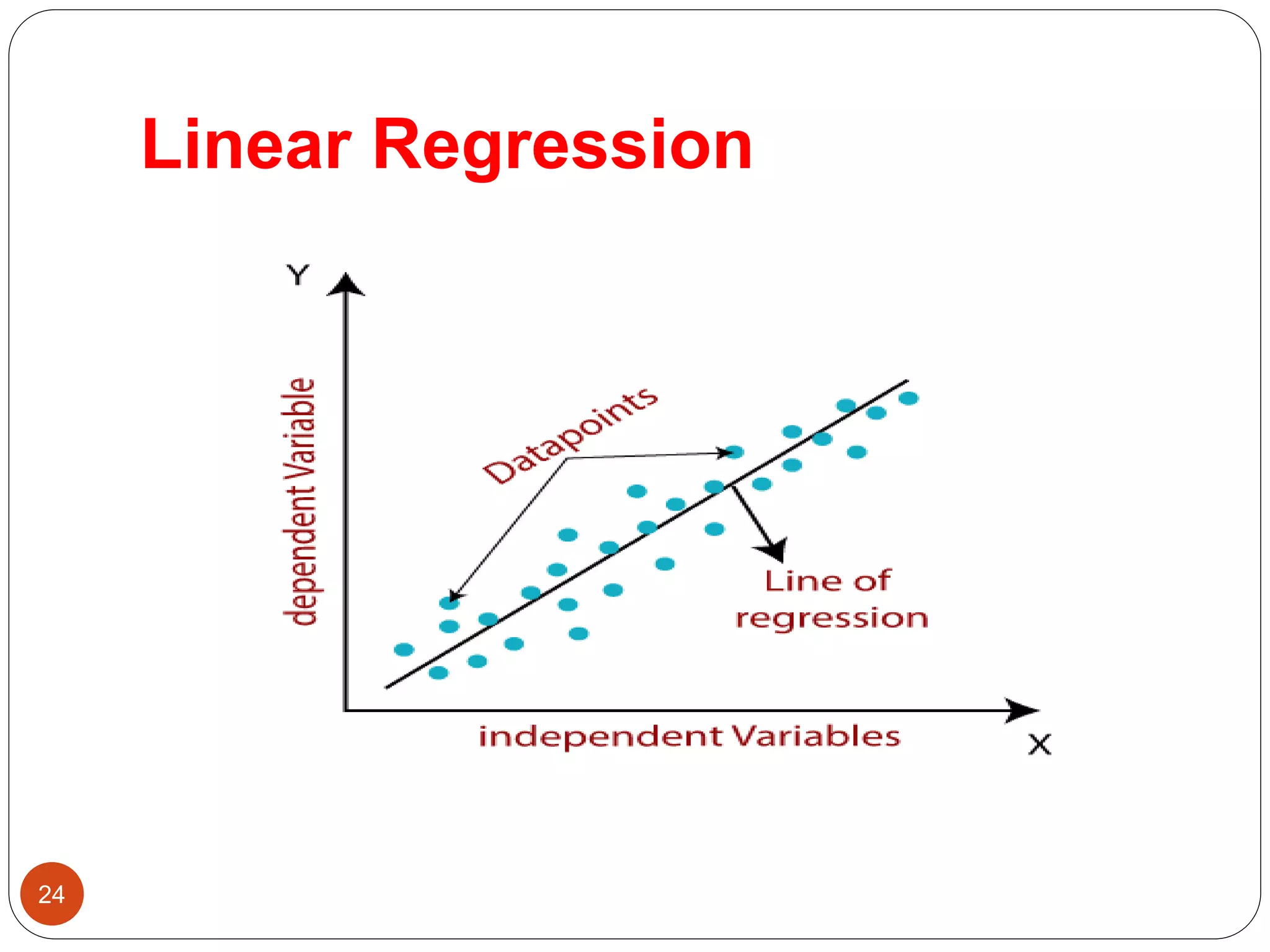 Linear Regression

Y

dependent Variable

Datapoints

Line of regression

independent Variables

X

24